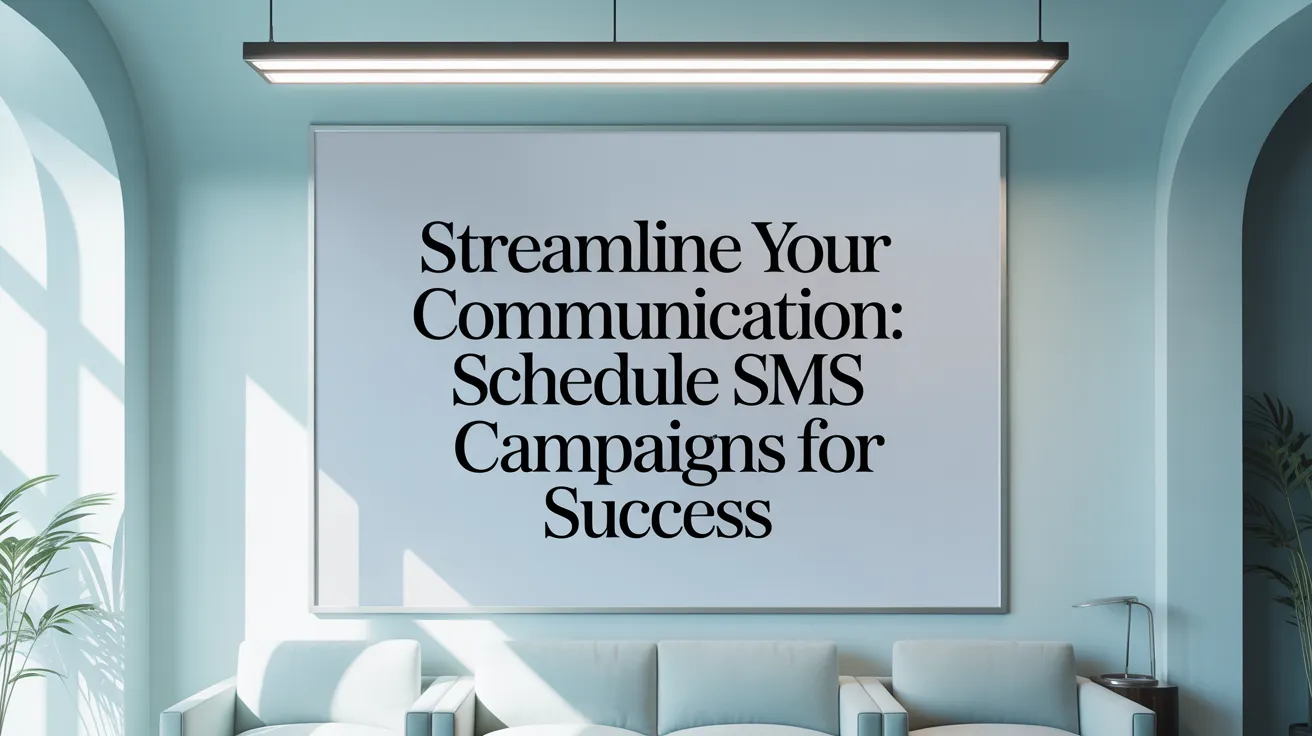 Streamline Your Communication: Schedule SMS Campaigns for Success